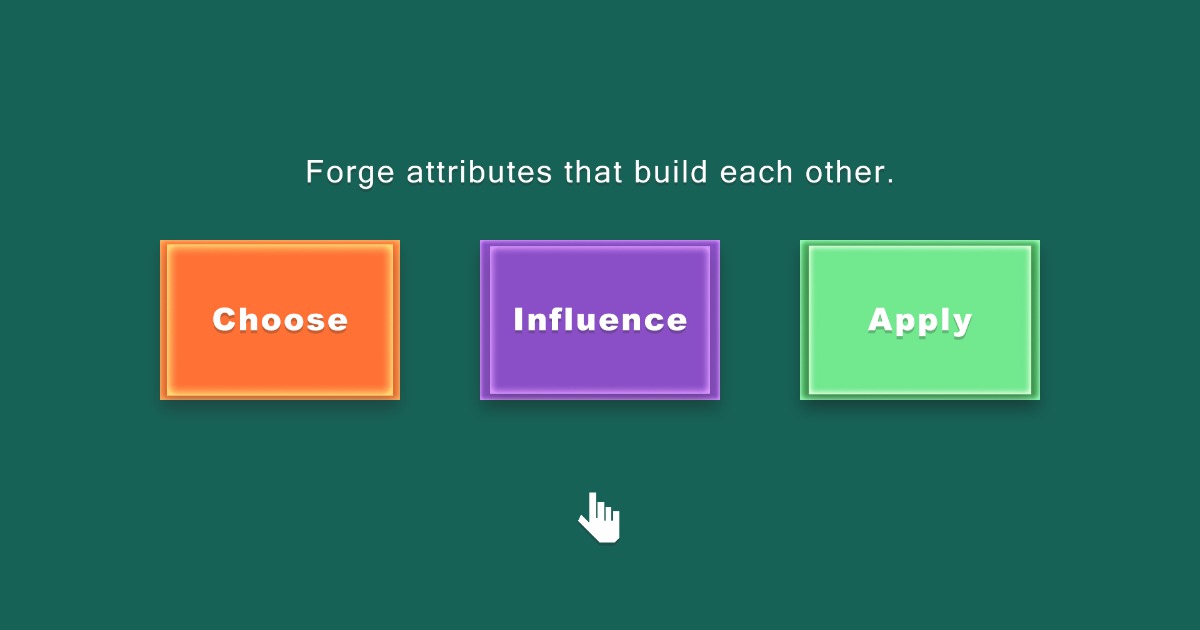 Forge attributes that build each other.

Choose

Influence

Apply